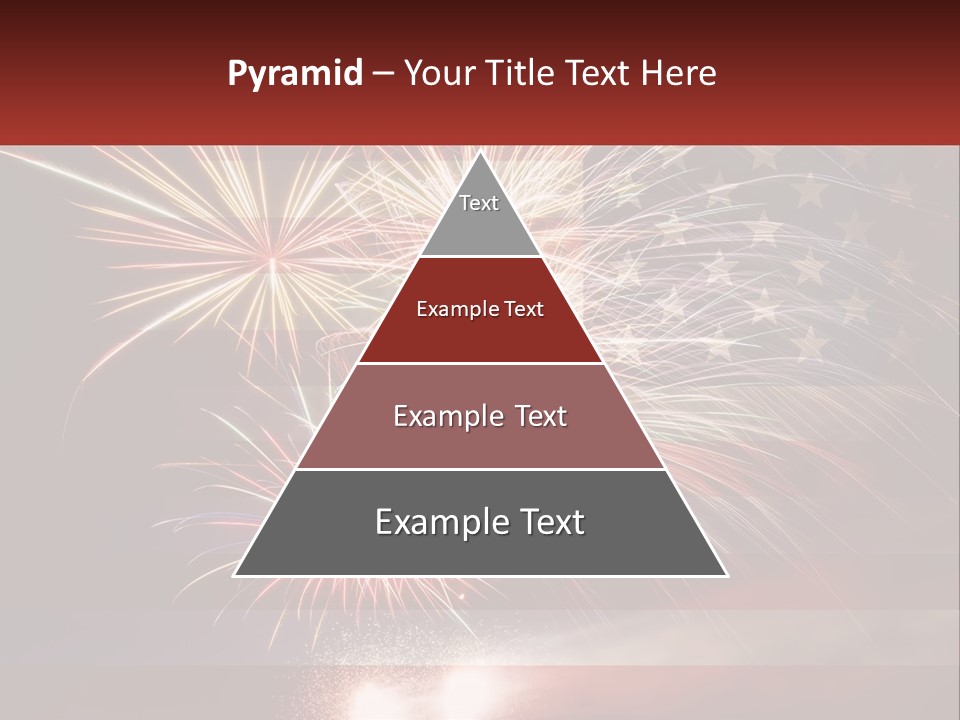 Pyramid – Your Title Text Here

Text

Example Text

Example Text

Example Text